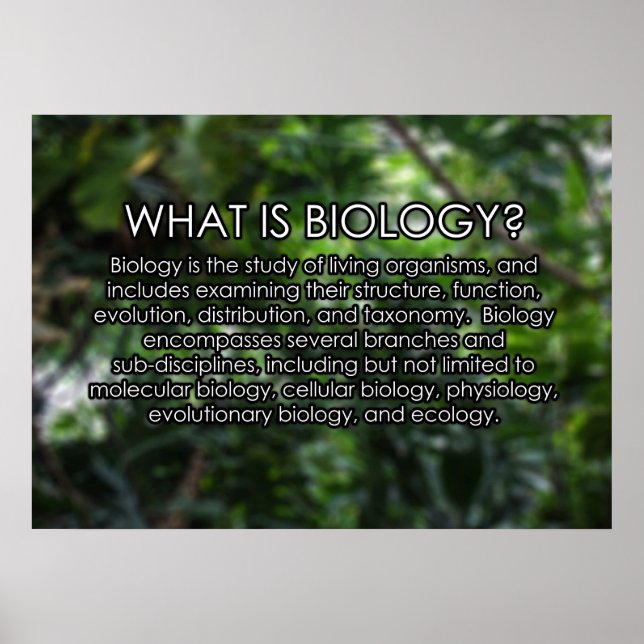 WHAT IS BIOLOGY?

Biology is the study of living organisms, and includes examining their structure, function, evolution, distribution, and taxonomy. Biology encompasses several branches and sub-disciplines, including but not limited to molecular biology, cellular biology, physiology, evolutionary biology, and ecology.